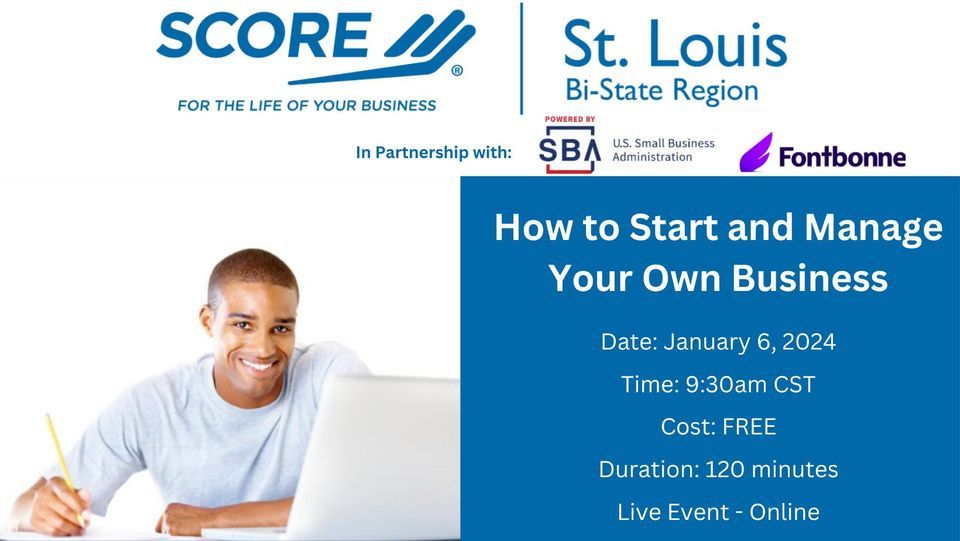 SCORE®
FOR THE LIFE OF YOUR BUSINESS

St. Louis
Bi-State Region

In Partnership with: POWERED BY SBA U.S. Small Business Administration Fontbonne

How to Start and Manage Your Own Business

Date: January 6, 2024

Time: 9:30am CST

Cost: FREE

Duration: 120 minutes

Live Event - Online